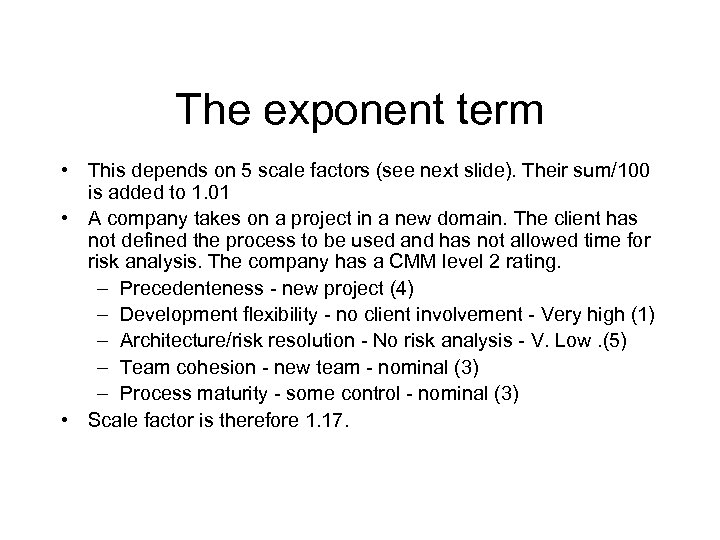 The exponent term

• This depends on 5 scale factors (see next slide). Their sum/100 is added to 1.01
• A company takes on a project in a new domain. The client has not defined the process to be used and has not allowed time for risk analysis. The company has a CMM level 2 rating.
– Precedenteness - new project (4)
– Development flexibility - no client involvement - Very high (1)
– Architecture/risk resolution - No risk analysis - V. Low .(5)
– Team cohesion - new team - nominal (3)
– Process maturity - some control - nominal (3)
• Scale factor is therefore 1.17.